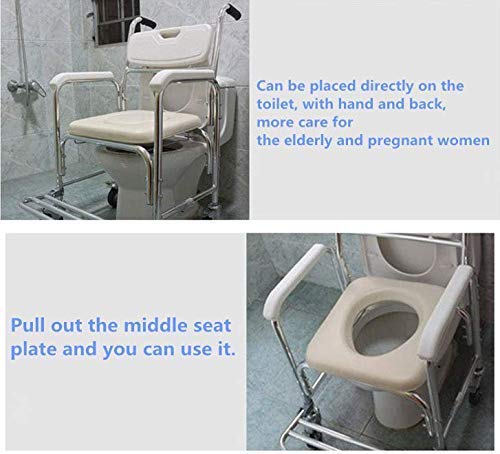 Can be placed directly on the toilet, with hand and back, more care for the elderly and pregnant women

Pull out the middle seat plate and you can use it.